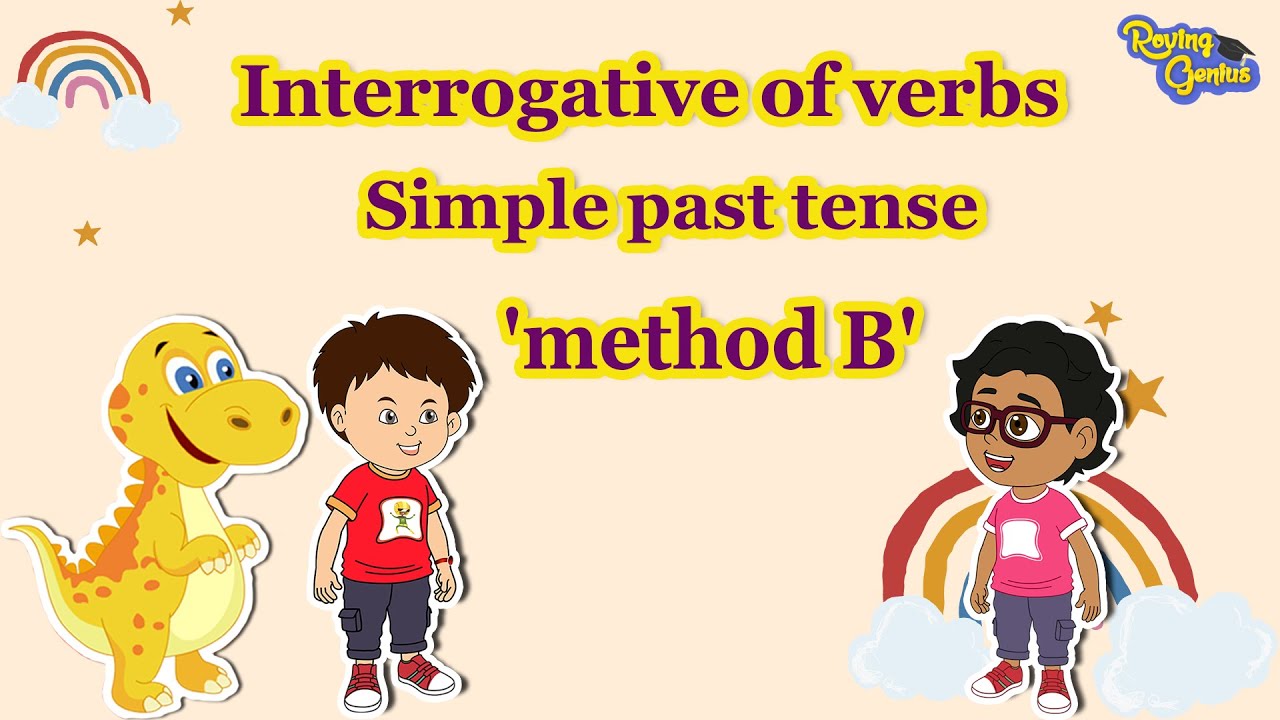 Roving Genius

Interrogative of verbs

Simple past tense

'method B'